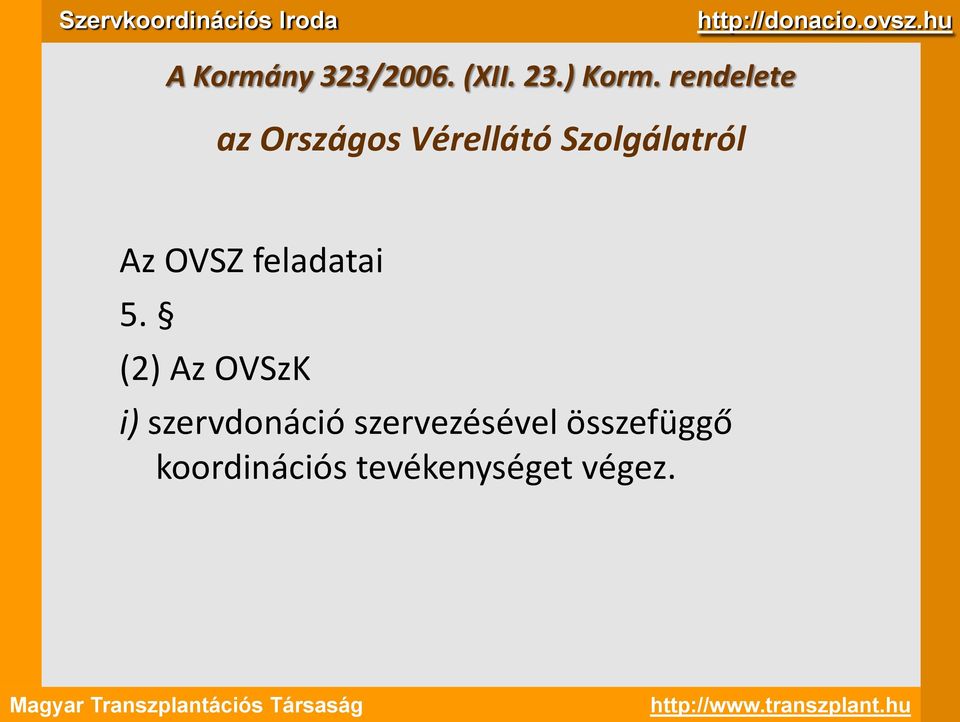 Szervkoordinációs Iroda
http://donacio.ovsz.hu

A Kormány 323/2006. (XII. 23.) Korm. rendelete

az Országos Vérellátó Szolgálatról

Az OVSZ feladatai

5. §

(2) Az OVSzK

i) szervdonáció szervezésével összefüggő koordinációs tevékenységet végez.

Magyar Transzplantációs Társaság
http://www.transzplant.hu